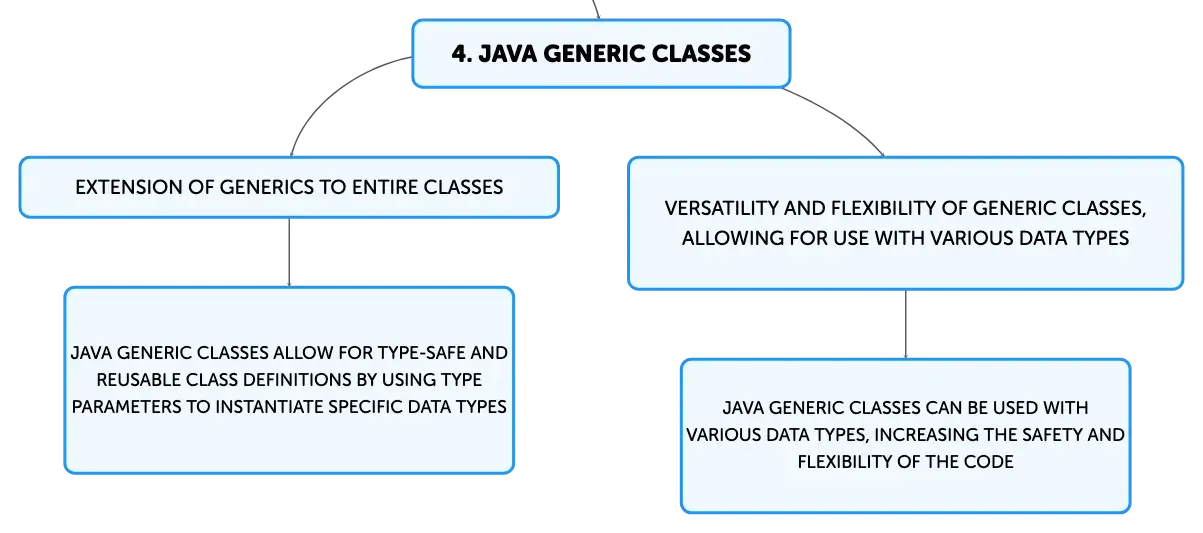 4. JAVA GENERIC CLASSES

EXTENSION OF GENERICS TO ENTIRE CLASSES

JAVA GENERIC CLASSES ALLOW FOR TYPE-SAFE AND REUSABLE CLASS DEFINITIONS BY USING TYPE PARAMETERS TO INSTANTIATE SPECIFIC DATA TYPES

VERSATILITY AND FLEXIBILITY OF GENERIC CLASSES, ALLOWING FOR USE WITH VARIOUS DATA TYPES

JAVA GENERIC CLASSES CAN BE USED WITH VARIOUS DATA TYPES, INCREASING THE SAFETY AND FLEXIBILITY OF THE CODE